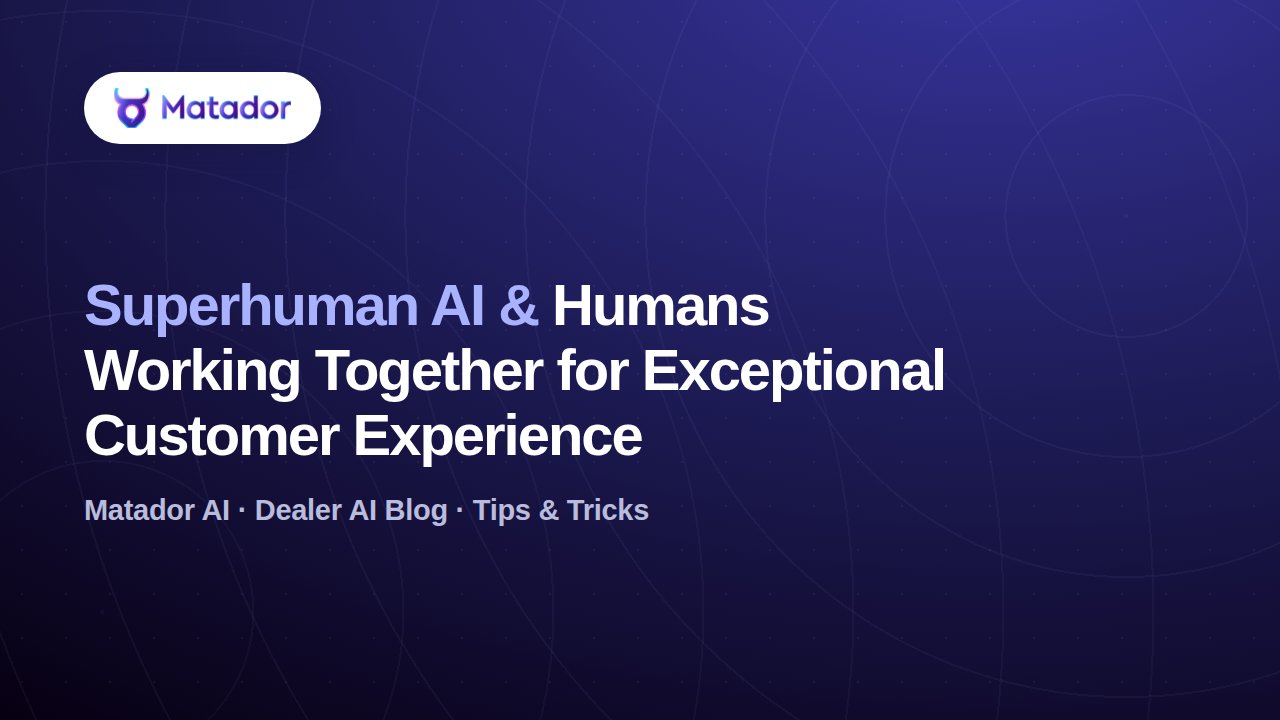 Matador

Superhuman AI & Humans Working Together for Exceptional Customer Experience

Matador AI · Dealer AI Blog · Tips & Tricks